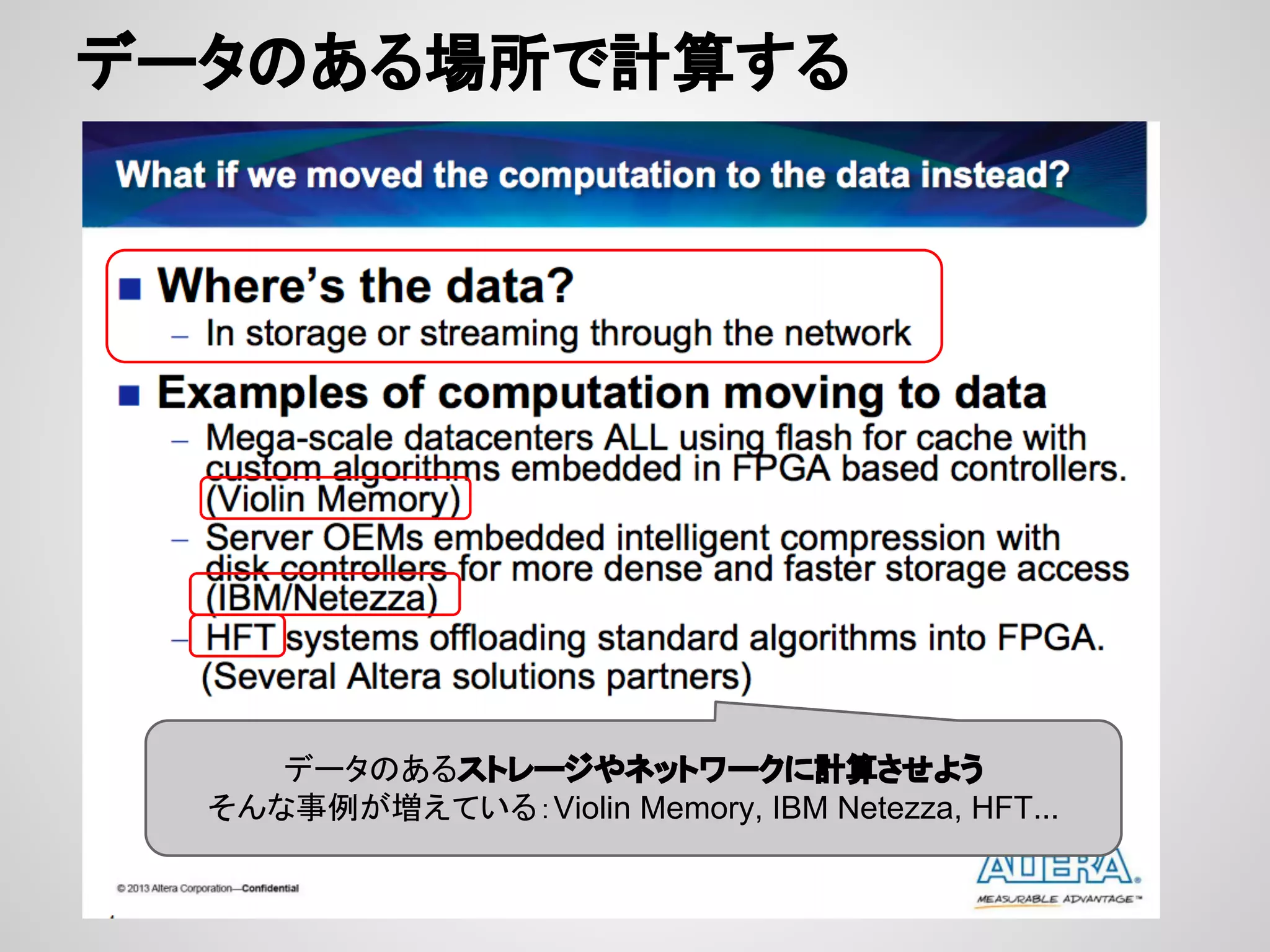 データのある場所で計算する

What if we moved the computation to the data instead?

■ Where's the data?
– In storage or streaming through the network

■ Examples of computation moving to data
– Mega-scale datacenters ALL using flash for cache with custom algorithms embedded in FPGA based controllers. (Violin Memory)
– Server OEMs embedded intelligent compression with disk controllers for more dense and faster storage access (IBM/Netezza)
– HFT systems offloading standard algorithms into FPGA. (Several Altera solutions partners)

データのあるストレージやネットワークに計算させよう
そんな事例が増えている: Violin Memory, IBM Netezza, HFT...

© 2013 Altera Corporation—Confidential

ALTERA.
MEASURABLE ADVANTAGE™